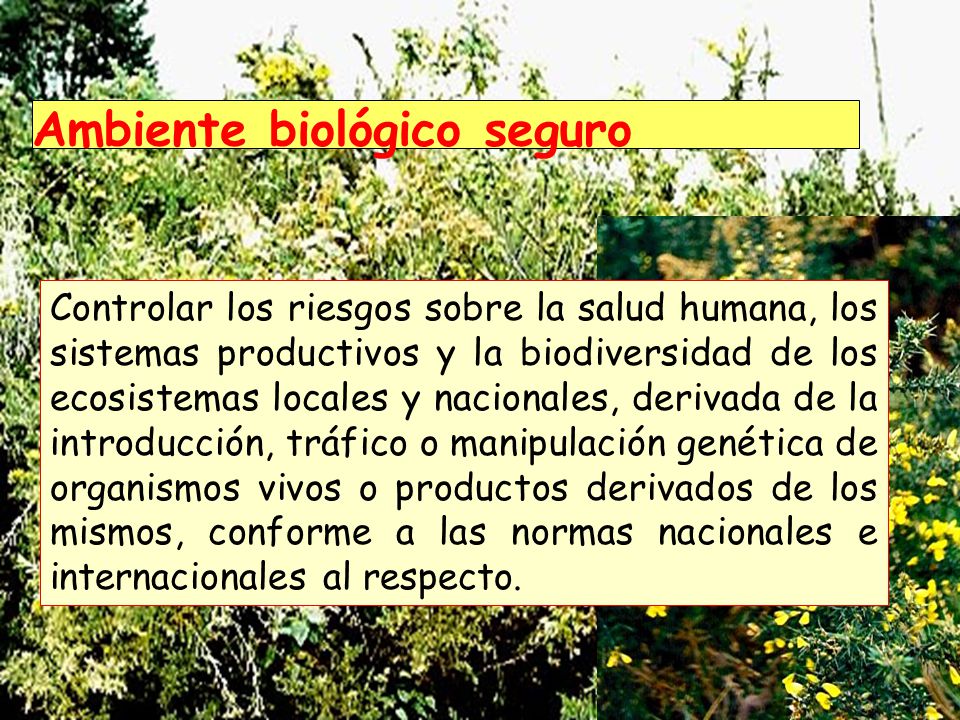 Ambiente biológico seguro

Controlar los riesgos sobre la salud humana, los sistemas productivos y la biodiversidad de los ecosistemas locales y nacionales, derivada de la introducción, tráfico o manipulación genética de organismos vivos o productos derivados de los mismos, conforme a las normas nacionales e internacionales al respecto.